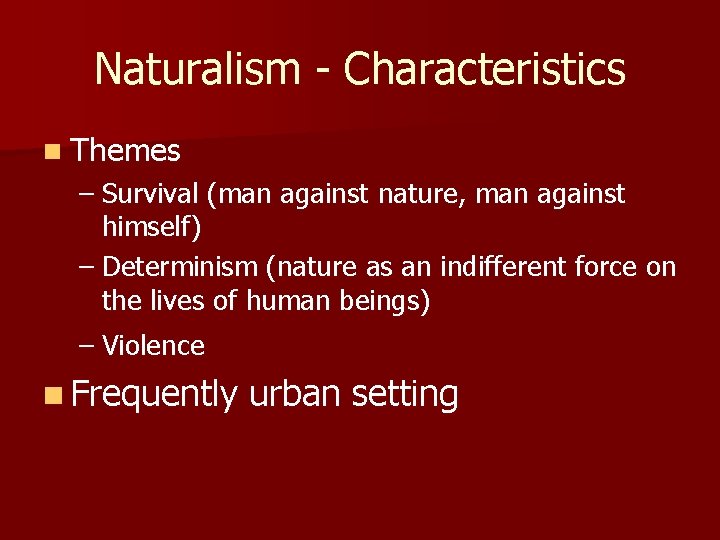 Naturalism - Characteristics

Themes
– Survival (man against nature, man against himself)
– Determinism (nature as an indifferent force on the lives of human beings)
– Violence

Frequently urban setting